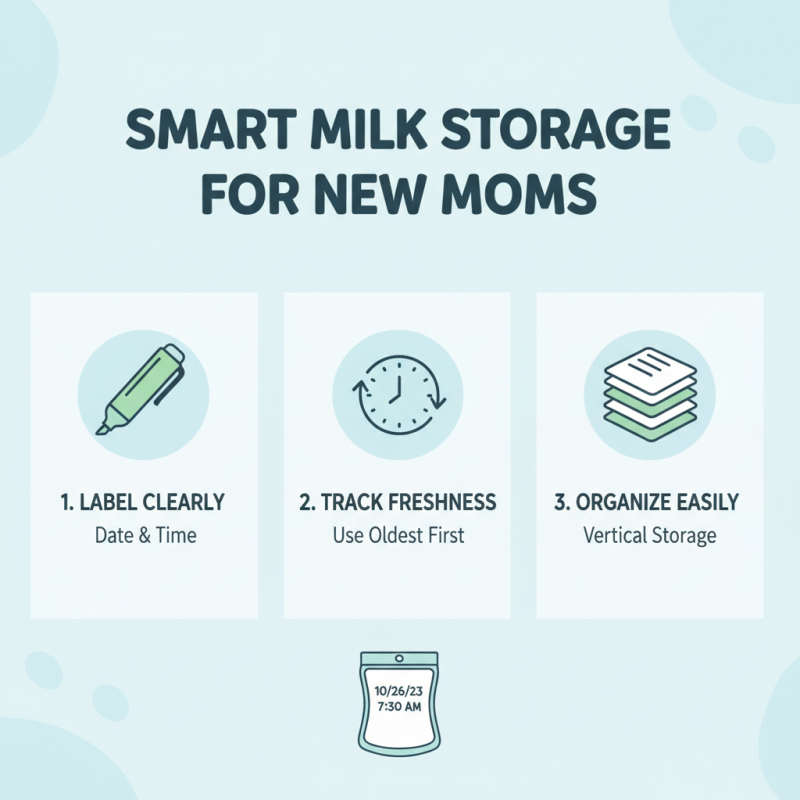 SMART MILK STORAGE FOR NEW MOMS

1. LABEL CLEARLY
Date & Time

2. TRACK FRESHNESS
Use Oldest First

3. ORGANIZE EASILY
Vertical Storage

10/26/23
7:30 AM